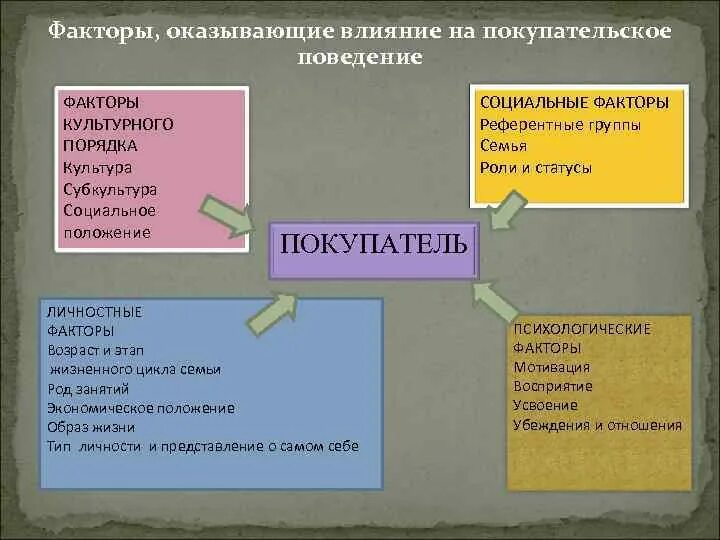 Факторы, оказывающие влияние на покупательское поведение

ФАКТОРЫ КУЛЬТУРНОГО ПОРЯДКА
Культура
Субкультура
Социальное положение

СОЦИАЛЬНЫЕ ФАКТОРЫ
Референтные группы
Семья
Роли и статусы

ПОКУПАТЕЛЬ

ЛИЧНОСТНЫЕ ФАКТОРЫ
Возраст и этап жизненного цикла семьи
Род занятий
Экономическое положение
Образ жизни
Тип личности и представление о самом себе

ПСИХОЛОГИЧЕСКИЕ ФАКТОРЫ
Мотивация
Восприятие
Усвоение
Убеждения и отношения